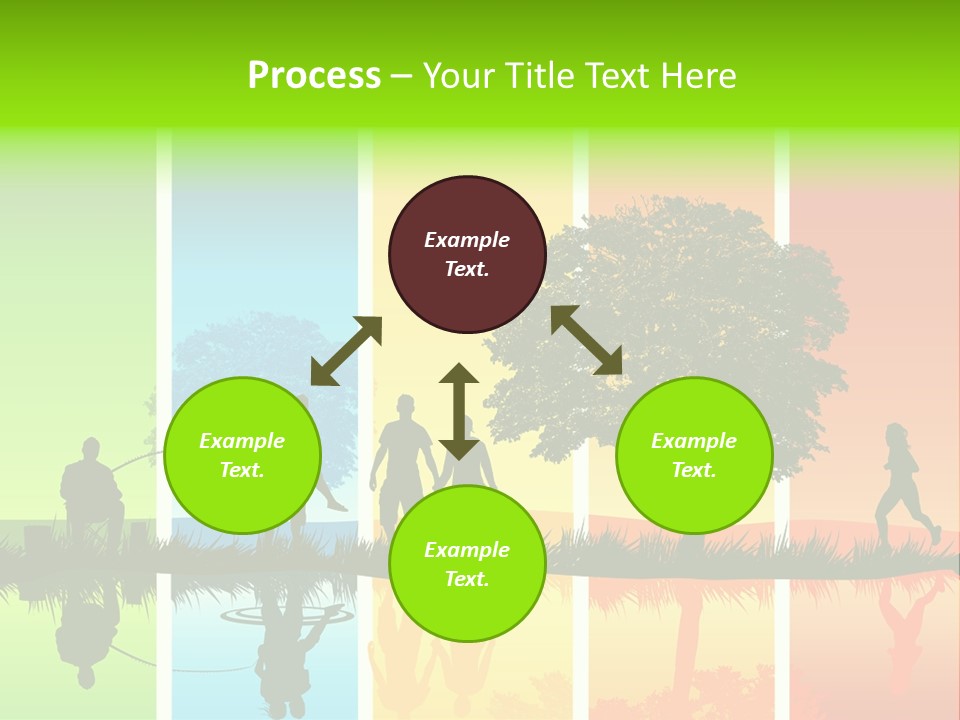 Process – Your Title Text Here

Example Text.

Example Text.

Example Text.

Example Text.